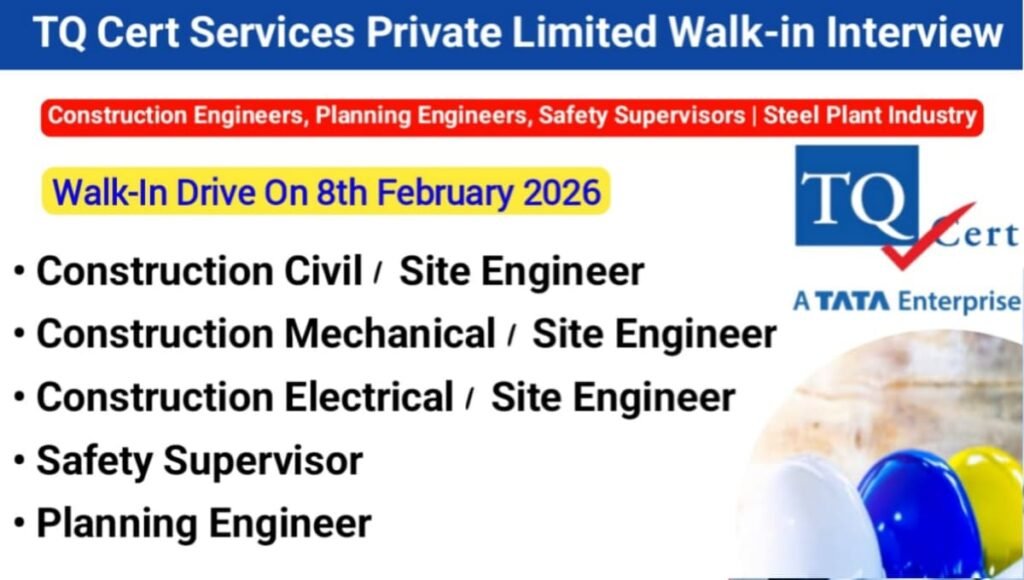 TQ Cert Services Private Limited Walk-in Interview

Construction Engineers, Planning Engineers, Safety Supervisors | Steel Plant Industry

Walk-In Drive On 8th February 2026

TQ Cert

A TATA Enterprise

• Construction Civil / Site Engineer
• Construction Mechanical / Site Engineer
• Construction Electrical / Site Engineer
• Safety Supervisor
• Planning Engineer